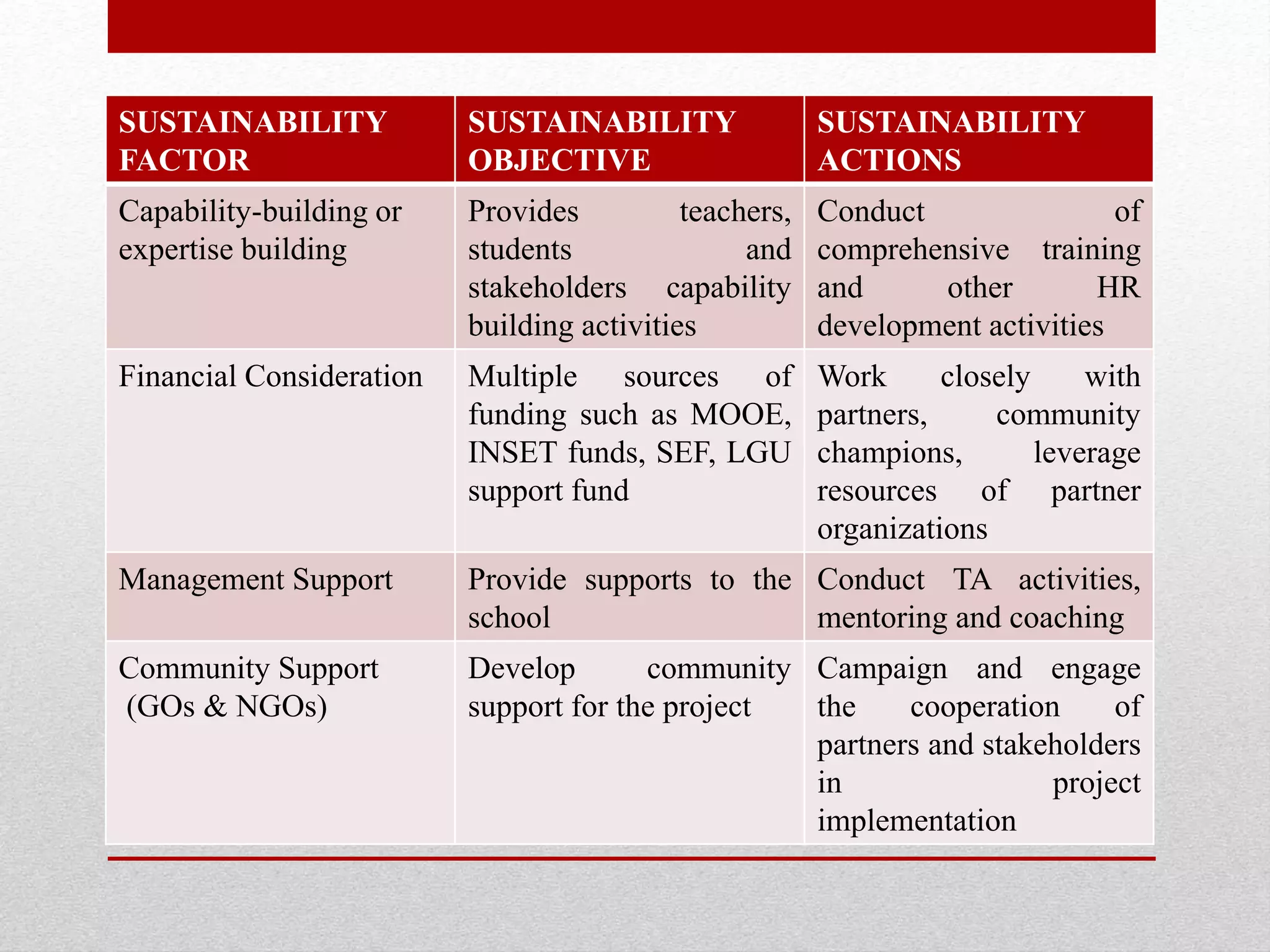 | SUSTAINABILITY FACTOR | SUSTAINABILITY OBJECTIVE | SUSTAINABILITY ACTIONS |
|---|---|---|
| Capability-building or expertise building | Provides teachers, students and stakeholders capability building activities | Conduct of comprehensive training and other HR development activities |
| Financial Consideration | Multiple sources of funding such as MOOE, INSET funds, SEF, LGU support fund | Work closely with partners, community champions, leverage resources of partner organizations |
| Management Support | Provide supports to the school | Conduct TA activities, mentoring and coaching |
| Community Support (GOs & NGOs) | Develop community support for the project | Campaign and engage the cooperation of partners and stakeholders in project implementation |